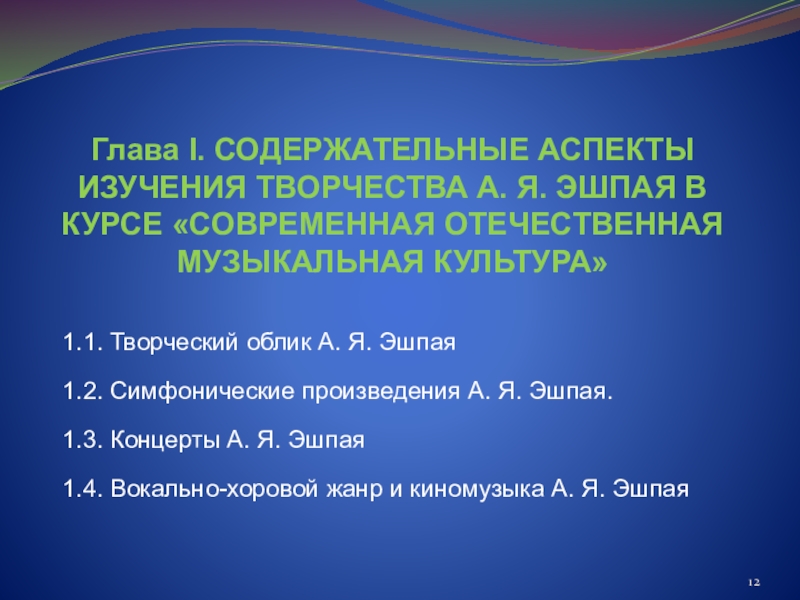 Глава I. СОДЕРЖАТЕЛЬНЫЕ АСПЕКТЫ ИЗУЧЕНИЯ ТВОРЧЕСТВА А. Я. ЭШПАЯ В КУРСЕ «СОВРЕМЕННАЯ ОТЕЧЕСТВЕННАЯ МУЗЫКАЛЬНАЯ КУЛЬТУРА»

1.1. Творческий облик А. Я. Эшпая

1.2. Симфонические произведения А. Я. Эшпая.

1.3. Концерты А. Я. Эшпая

1.4. Вокально-хоровой жанр и киномузыка А. Я. Эшпая

12